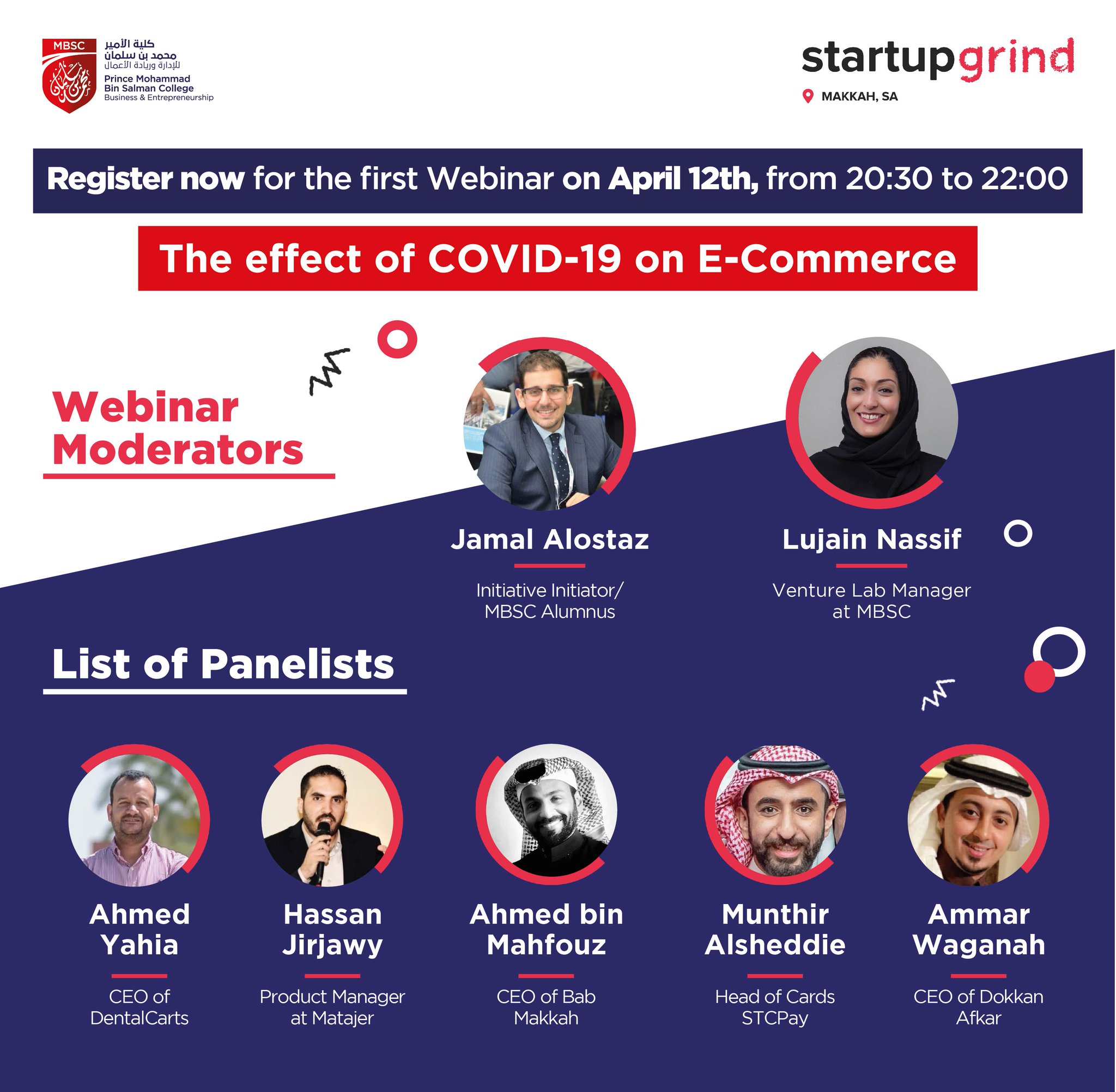 MBSC
كلية الأمير
محمد بن سلمان
للإدارة وريادة الأعمال
Prince Mohammad Bin Salman College
Business & Entrepreneurship

startupgrind
MAKKAH, SA

Register now for the first Webinar on April 12th, from 20:30 to 22:00

The effect of COVID-19 on E-Commerce

Webinar Moderators

Jamal Alostaz
Initiative Initiator/ MBSC Alumnus

Lujain Nassif
Venture Lab Manager at MBSC

List of Panelists

Ahmed Yahia
CEO of DentalCarts

Hassan Jirjawy
Product Manager at Matajer

Ahmed bin Mahfouz
CEO of Bab Makkah

Munthir Alsheddie
Head of Cards STCPay

Ammar Waganah
CEO of Dokkan Afkar